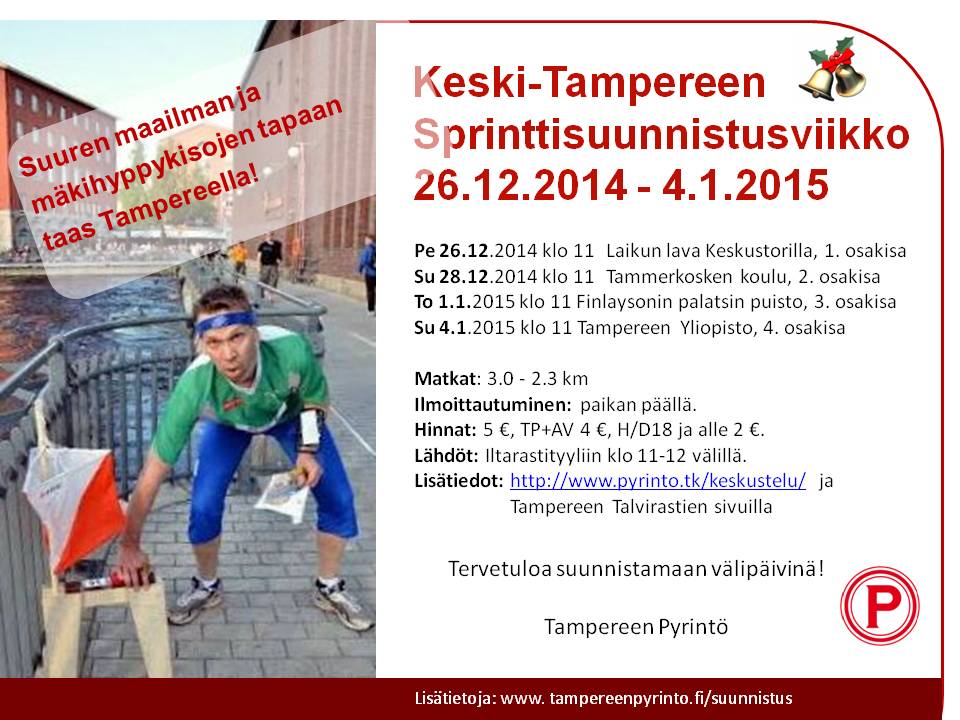 Suuren maailman ja mäkihyppykisojen tapaan taas Tampereella!

Keski-Tampereen Sprinttisuunnistusviikko 26.12.2014 - 4.1.2015

Pe 26.12.2014 klo 11 Laikun lava Keskustorilla, 1. osakisa
Su 28.12.2014 klo 11 Tammerkosken koulu, 2. osakisa
To 1.1.2015 klo 11 Finlaysonin palatsin puisto, 3. osakisa
Su 4.1.2015 klo 11 Tampereen Yliopisto, 4. osakisa

Matkat: 3.0 - 2.3 km
Ilmoittautuminen: paikan päällä.
Hinnat: 5 €, TP+AV 4 €, H/D18 ja alle 2 €.
Lähdöt: Iltarastityyliin klo 11-12 välillä.
Lisätiedot: http://www.pyrinto.tk/keskustelu/ ja Tampereen Talvirastien sivuilla

Tervetuloa suunnistamaan välipäivinä!

Tampereen Pyrintö

P

Lisätietoja: www. tampereenpyrinto.fi/suunnistus